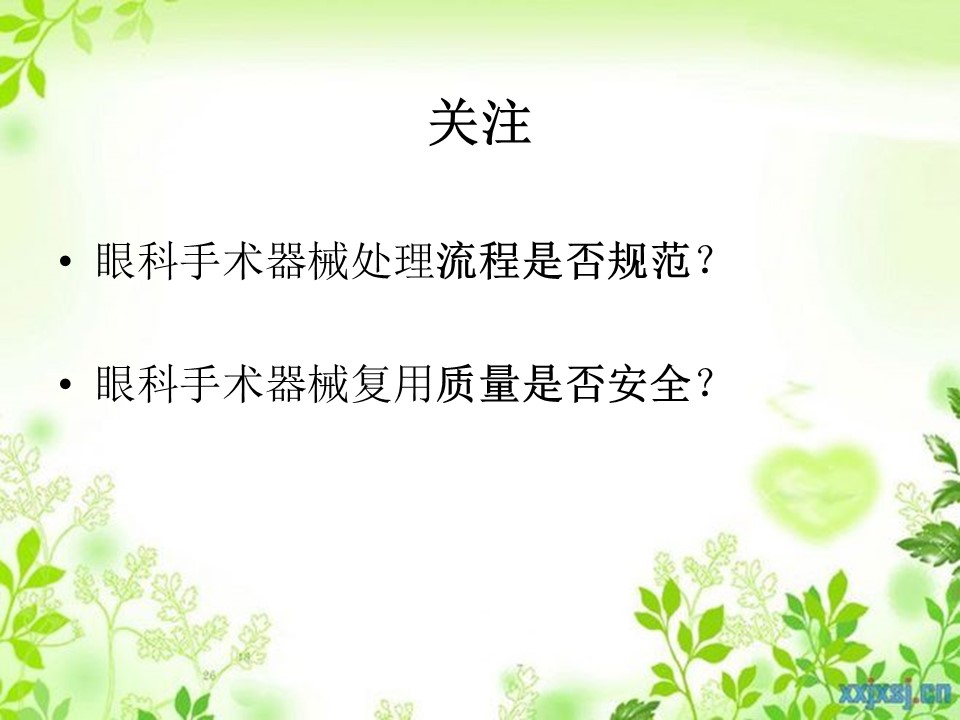 关注

• 眼科手术器械处理流程是否规范？

• 眼科手术器械复用质量是否安全？

xxjxsj.cn